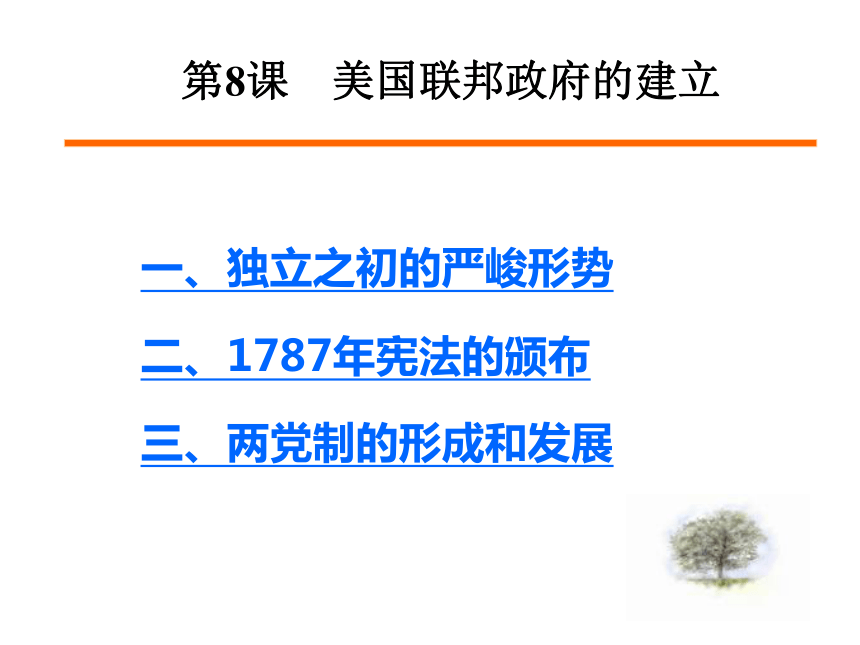 第8课　美国联邦政府的建立

一、独立之初的严峻形势

二、1787年宪法的颁布

三、两党制的形成和发展